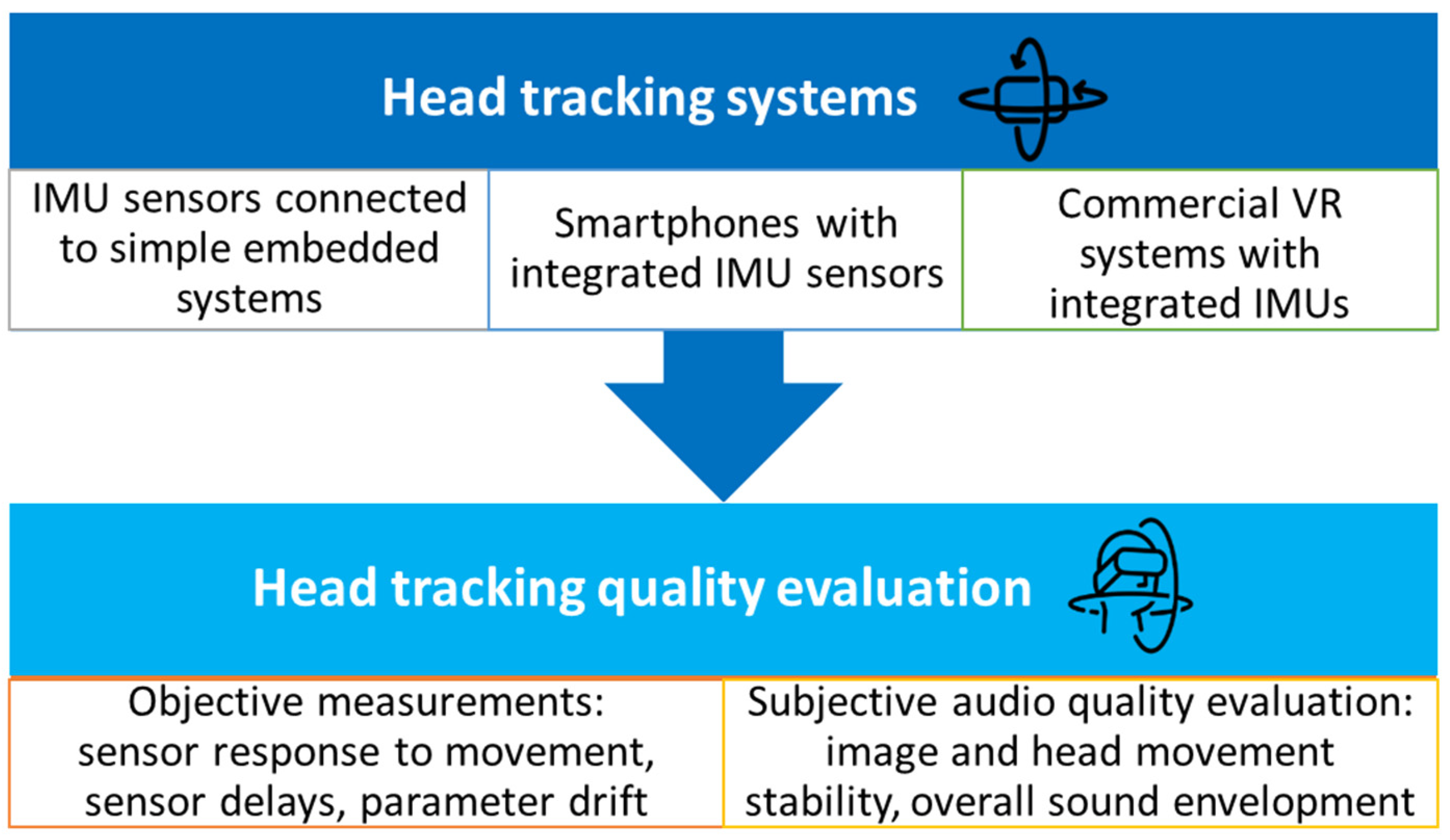 Head tracking systems

IMU sensors connected to simple embedded systems

Smartphones with integrated IMU sensors

Commercial VR systems with integrated IMUs

Head tracking quality evaluation

Objective measurements: sensor response to movement, sensor delays, parameter drift

Subjective audio quality evaluation: image and head movement stability, overall sound envelopment